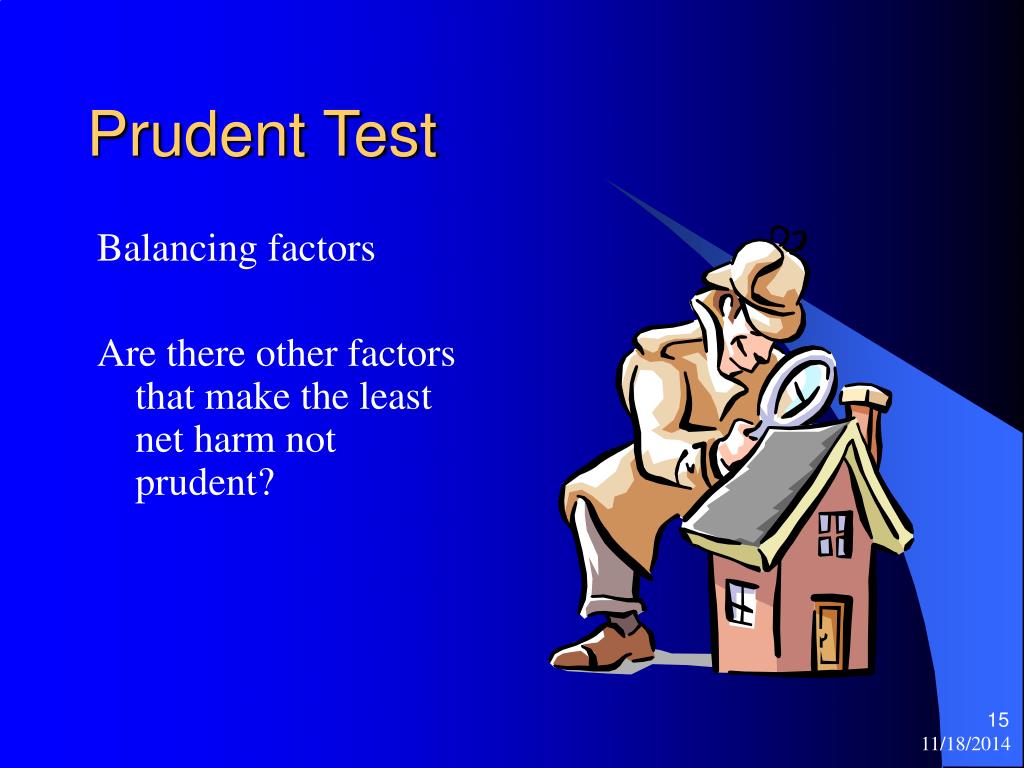 Prudent Test

Balancing factors

Are there other factors that make the least net harm not prudent?

15
11/18/2014